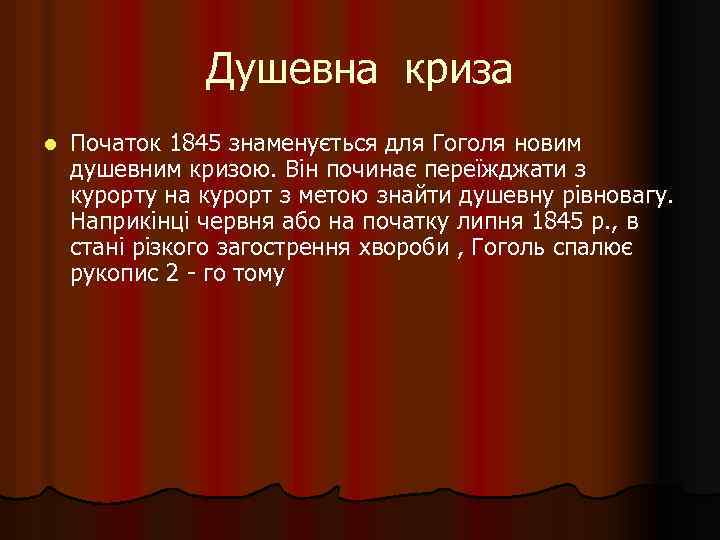 Душевна криза

Початок 1845 знаменується для Гоголя новим душевним кризою. Він починає переїжджати з курорту на курорт з метою знайти душевну рівновагу. Наприкінці червня або на початку липня 1845 р., в стані різкого загострення хвороби , Гоголь спалює рукопис 2 - го тому